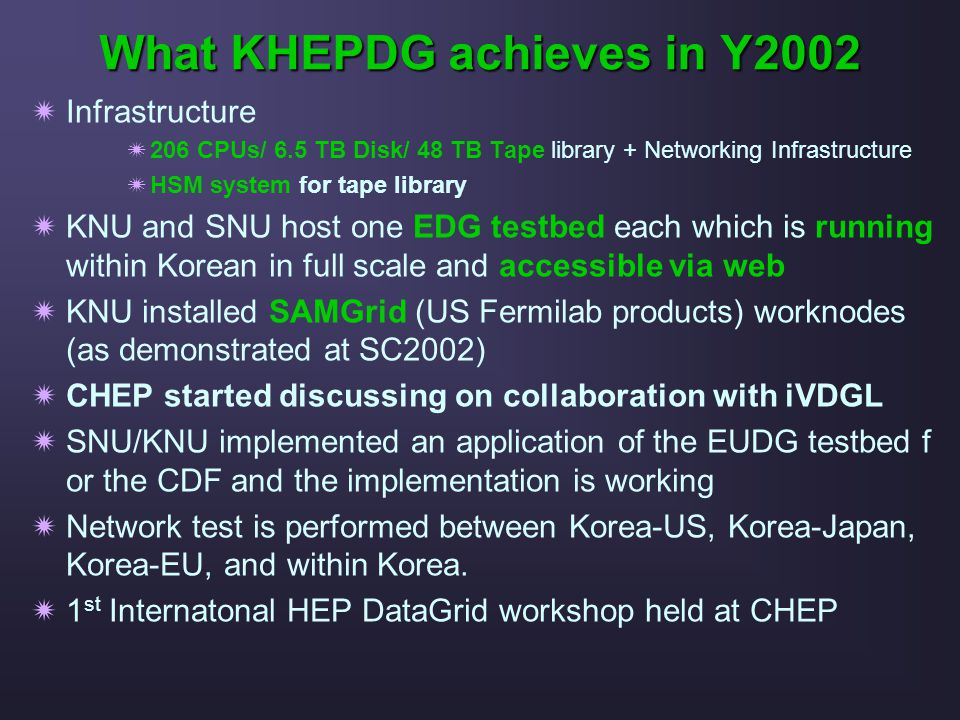 What KHEPDG achieves in Y2002

Infrastructure

206 CPUs/ 6.5 TB Disk/ 48 TB Tape library + Networking Infrastructure

HSM system for tape library

KNU and SNU host one EDG testbed each which is running within Korean in full scale and accessible via web

KNU installed SAMGrid (US Fermilab products) worknodes (as demonstrated at SC2002)

CHEP started discussing on collaboration with iVDGL

SNU/KNU implemented an application of the EUDG testbed f or the CDF and the implementation is working

Network test is performed between Korea-US, Korea-Japan, Korea-EU, and within Korea.

1$^{st}$ Internatonal HEP DataGrid workshop held at CHEP